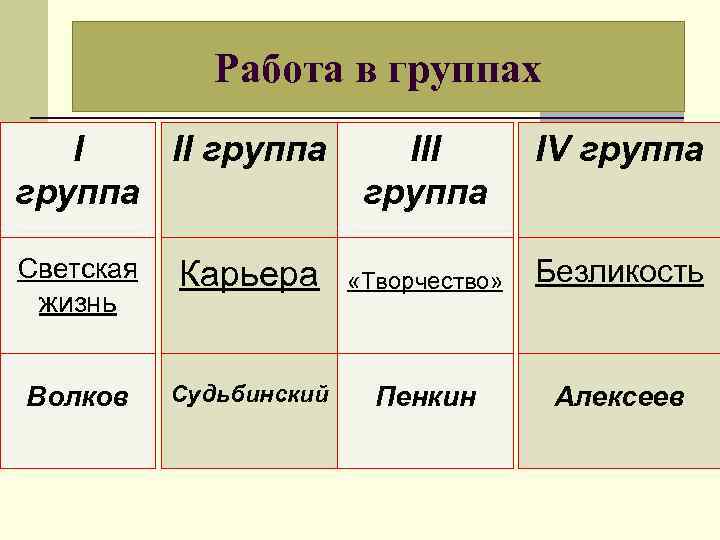 Работа в группах

| I группа | II группа | III группа | IV группа |
|---|---|---|---|
| Светская жизнь | Карьера | «Творчество» | Безликость |
| Волков | Судьбинский | Пенкин | Алексеев |